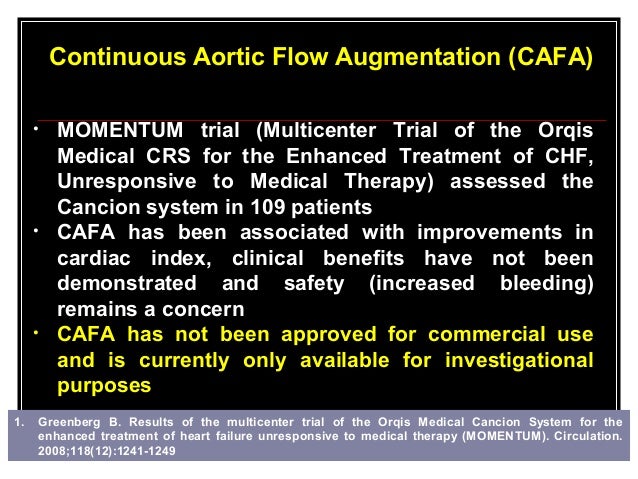 Continuous Aortic Flow Augmentation (CAFA)

• MOMENTUM trial (Multicenter Trial of the Orqis Medical CRS for the Enhanced Treatment of CHF, Unresponsive to Medical Therapy) assessed the Cancion system in 109 patients
• CAFA has been associated with improvements in cardiac index, clinical benefits have not been demonstrated and safety (increased bleeding) remains a concern
• CAFA has not been approved for commercial use and is currently only available for investigational purposes

1. Greenberg B. Results of the multicenter trial of the Orqis Medical Cancion System for the enhanced treatment of heart failure unresponsive to medical therapy (MOMENTUM). Circulation. 2008;118(12):1241-1249